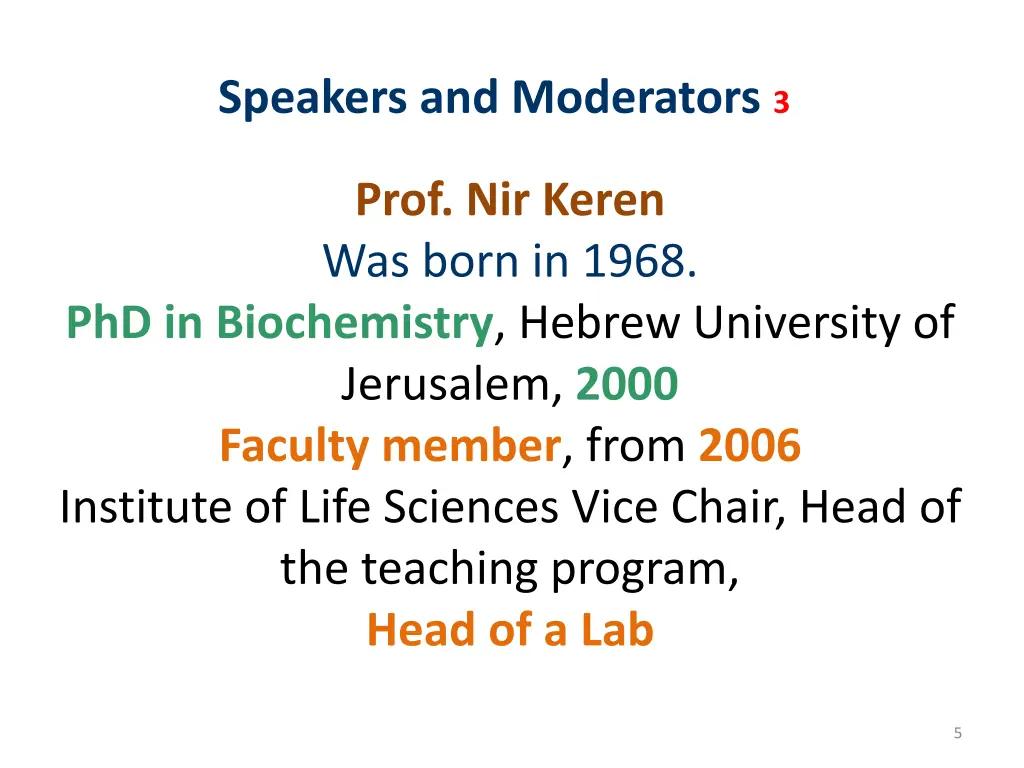 Speakers and Moderators 3

Prof. Nir Keren
Was born in 1968.
PhD in Biochemistry, Hebrew University of Jerusalem, 2000
Faculty member, from 2006
Institute of Life Sciences Vice Chair, Head of the teaching program,
Head of a Lab

5